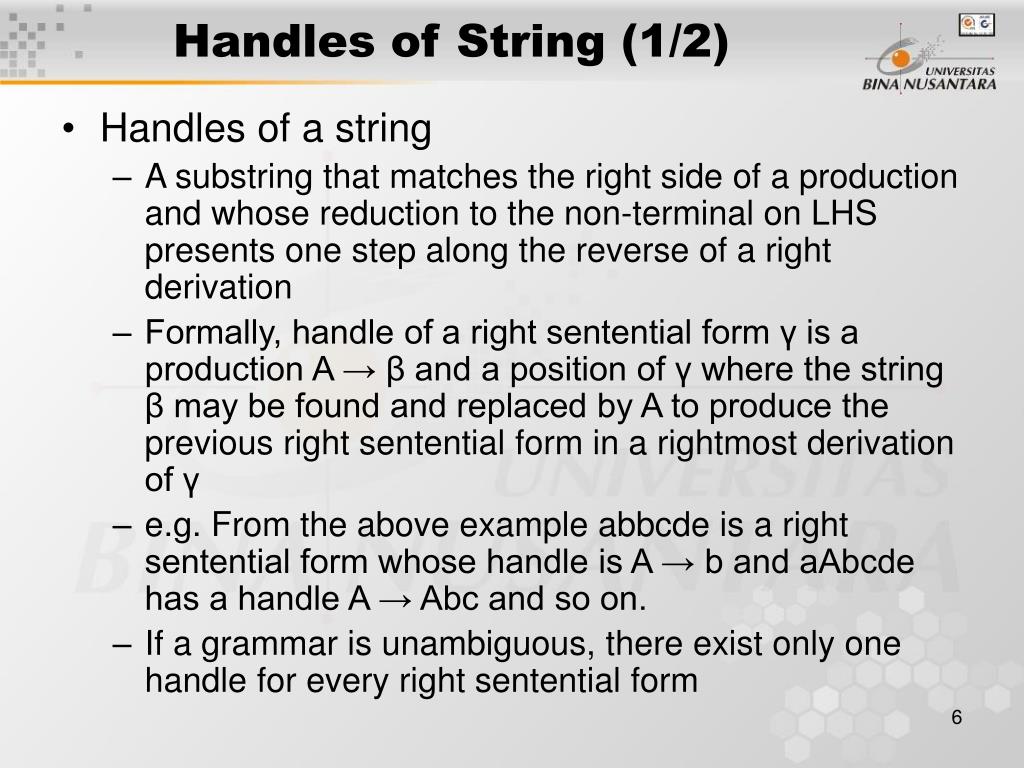 Handles of String (1/2)

UNIVERSITAS BINA NUSANTARA

• Handles of a string

– A substring that matches the right side of a production and whose reduction to the non-terminal on LHS presents one step along the reverse of a right derivation

– Formally, handle of a right sentential form γ is a production A → β and a position of γ where the string β may be found and replaced by A to produce the previous right sentential form in a rightmost derivation of γ

– e.g. From the above example abbcde is a right sentential form whose handle is A → b and aAbcde has a handle A → Abc and so on.

– If a grammar is unambiguous, there exist only one handle for every right sentential form

6